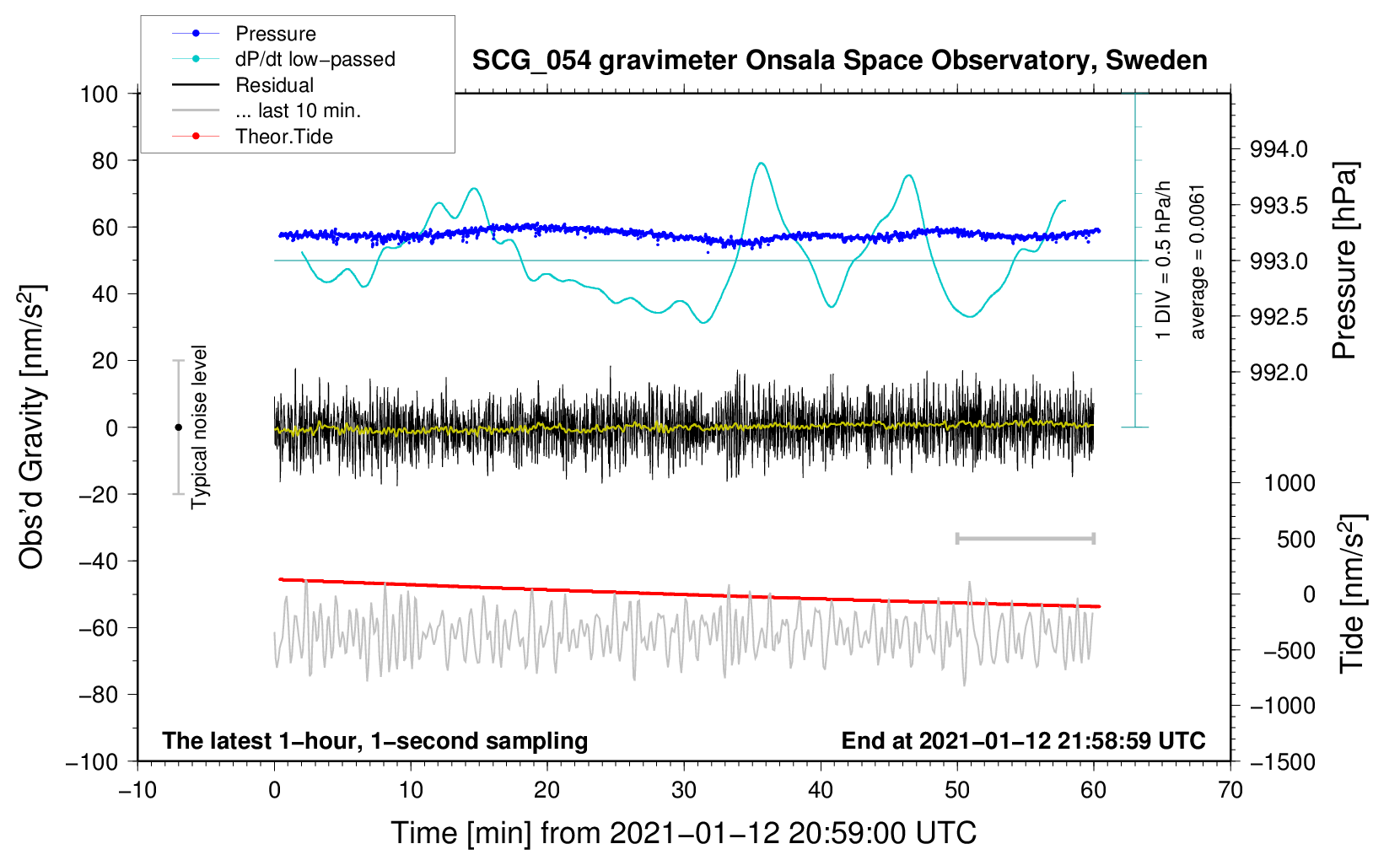 Pressure
dP/dt low−passed
Residual
... last 10 min.
Theor.Tide

SCG_054 gravimeter Onsala Space Observatory, Sweden

100
80
60
40
20
0
−20
−40
−60
−80
−100

Obs'd Gravity [nm/s$^2$]

Typical noise level

1 DIV = 0.5 hPa/h
average = 0.0061

994.0
993.5
993.0
992.5
992.0

Pressure [hPa]

1000
500
0
−500
−1000
−1500

Tide [nm/s$^2$]

The latest 1−hour, 1−second sampling
End at 2021−01−12 21:58:59 UTC

−10
0
10
20
30
40
50
60
70

Time [min] from 2021−01−12 20:59:00 UTC